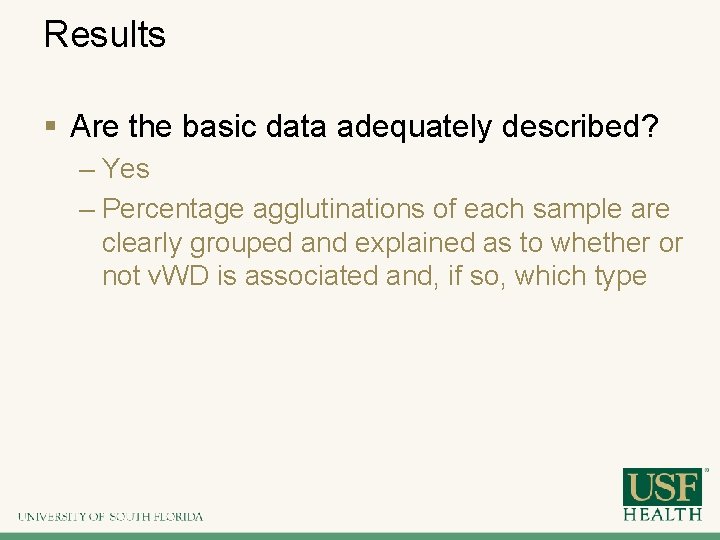 Results

▪ Are the basic data adequately described?

– Yes

– Percentage agglutinations of each sample are clearly grouped and explained as to whether or not vWD is associated and, if so, which type

UNIVERSITY OF SOUTH FLORIDA

USF HEALTH